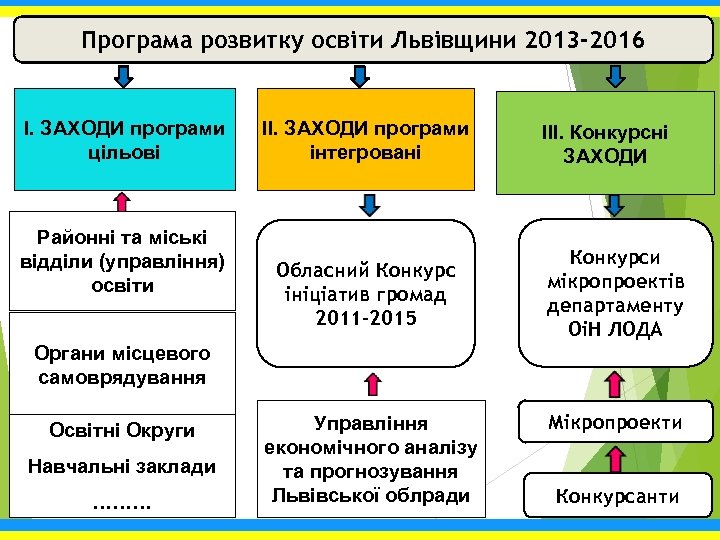 Програма розвитку освіти Львівщини 2013-2016

І. ЗАХОДИ програми цільові

Районні та міські відділи (управління) освіти

Органи місцевого самоврядування

Освітні Округи

Навчальні заклади

………

ІІ. ЗАХОДИ програми інтегровані

Обласний Конкурс ініціатив громад 2011-2015

Управління економічного аналізу та прогнозування Львівської облради

ІІІ. Конкурсні ЗАХОДИ

Конкурси мікропроектів департаменту ОіН ЛОДА

Мікропроекти

Конкурсанти